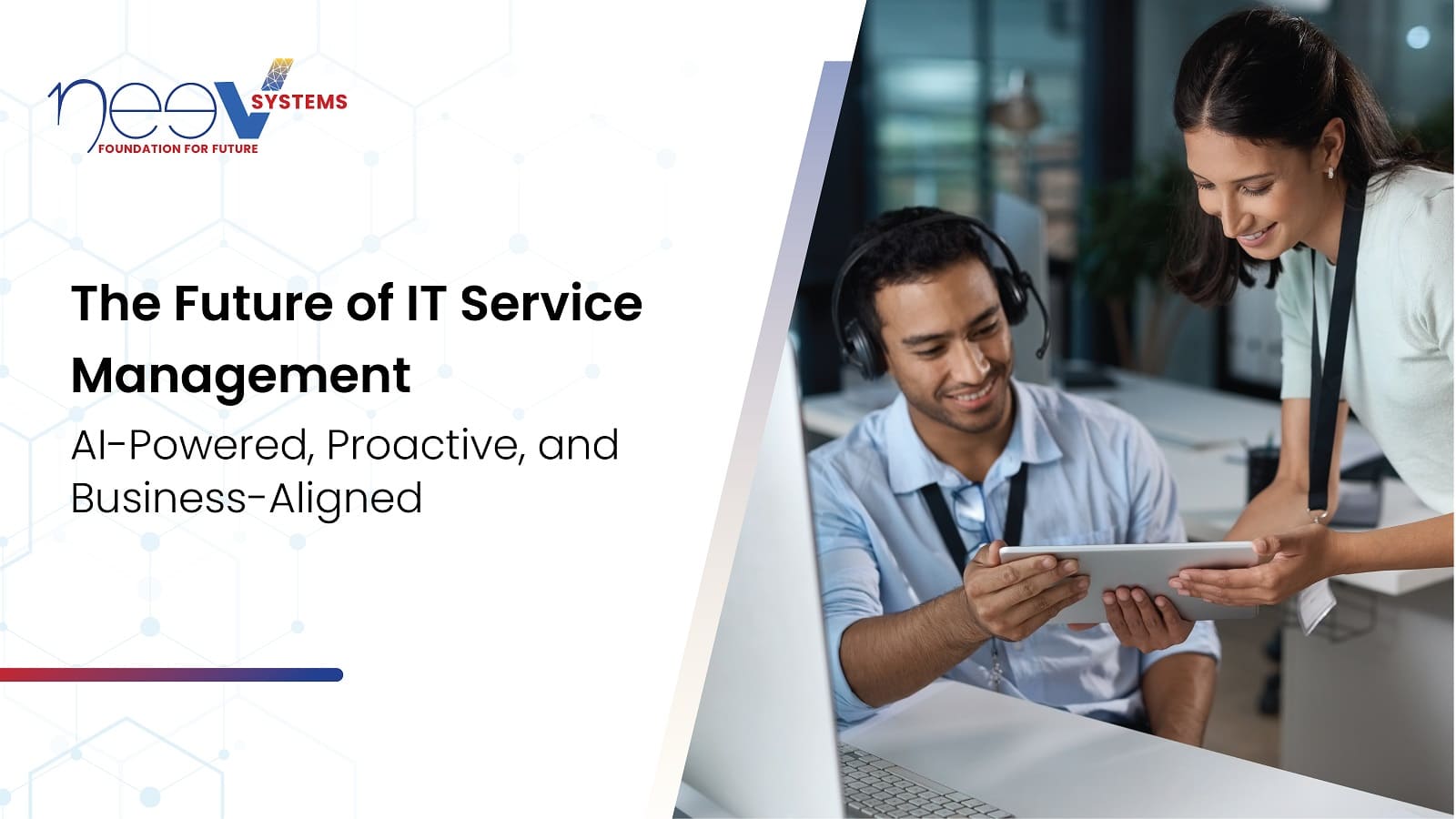 neeV SYSTEMS
FOUNDATION FOR FUTURE

The Future of IT Service Management

AI-Powered, Proactive, and Business-Aligned